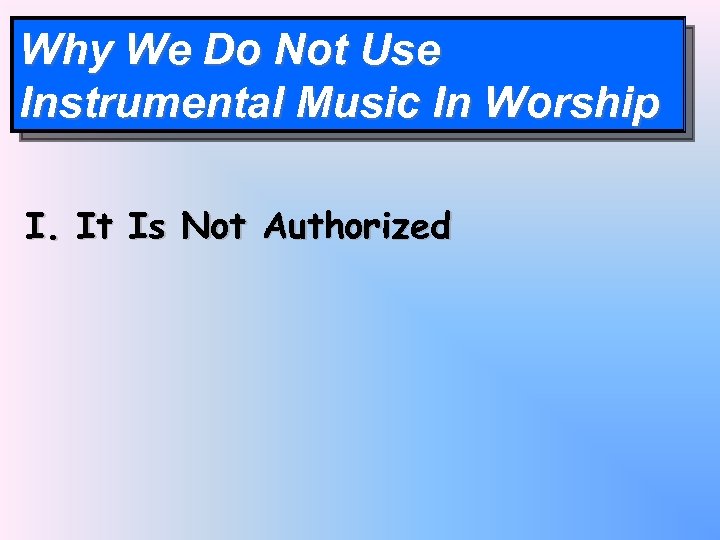 Why We Do Not Use Instrumental Music In Worship

I. It Is Not Authorized